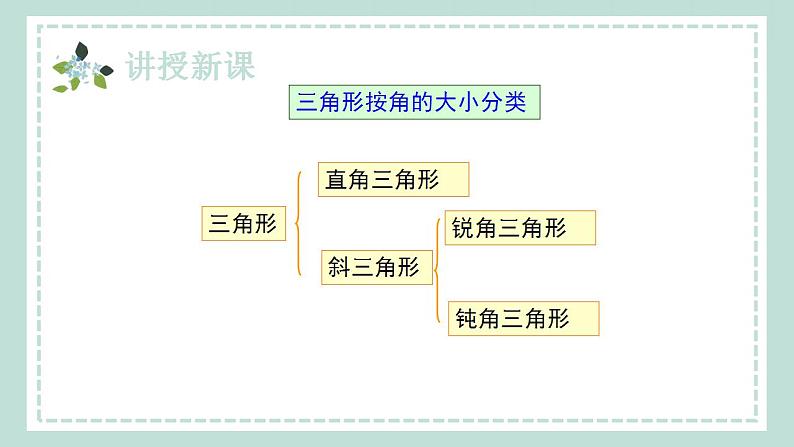 讲授新课

三角形按角的大小分类

三角形

直角三角形

斜三角形

锐角三角形

钝角三角形